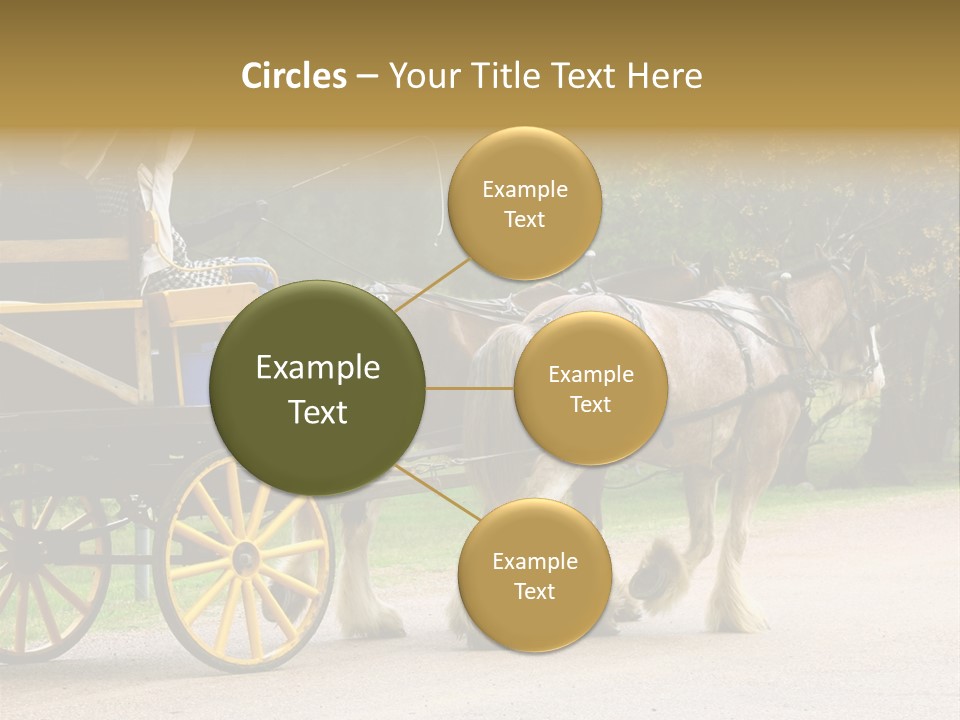 Circles – Your Title Text Here

Example Text

Example Text

Example Text

Example Text